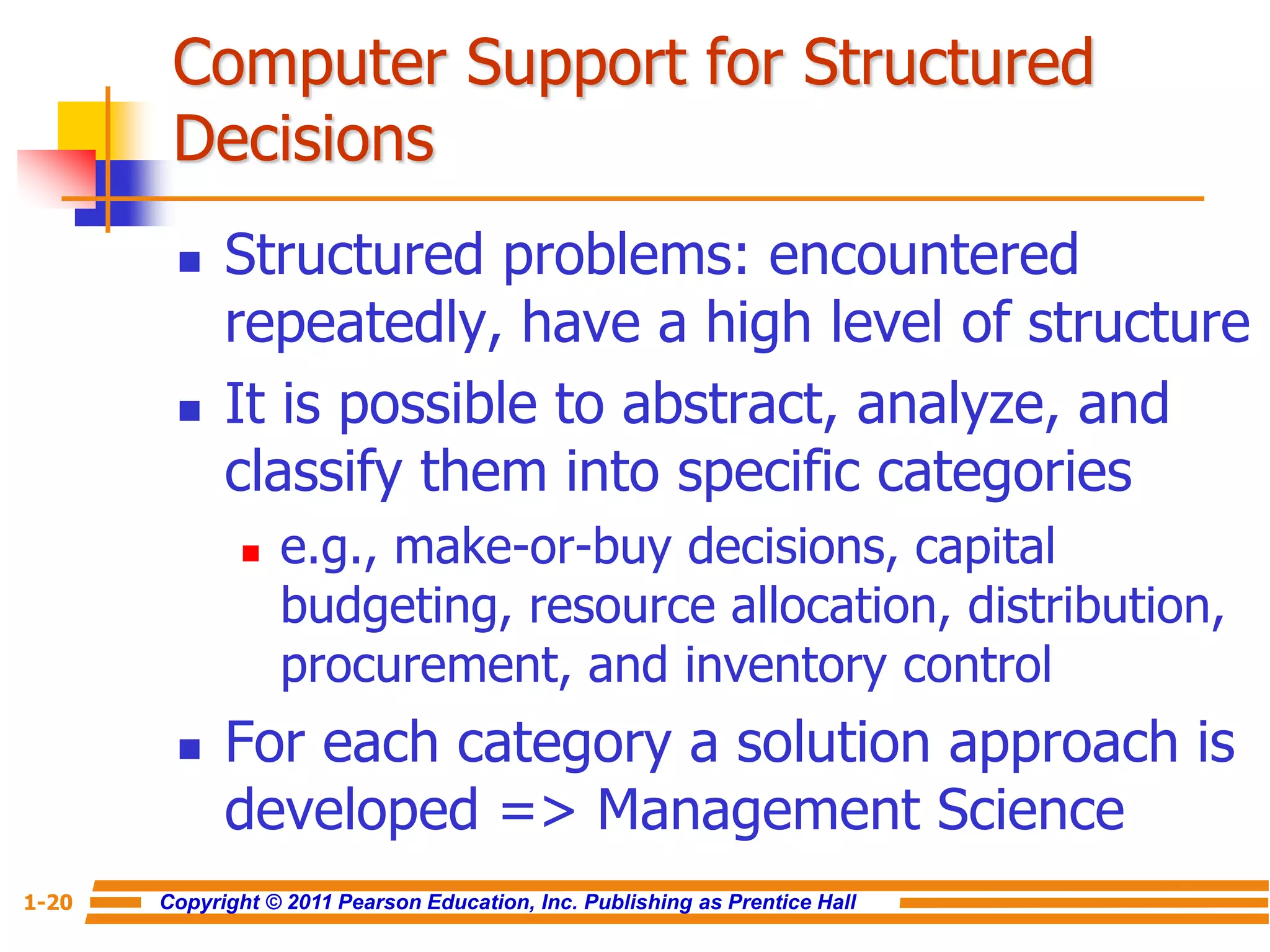 Computer Support for Structured Decisions

- Structured problems: encountered repeatedly, have a high level of structure
- It is possible to abstract, analyze, and classify them into specific categories
  - e.g., make-or-buy decisions, capital budgeting, resource allocation, distribution, procurement, and inventory control
- For each category a solution approach is developed => Management Science

1-20 Copyright © 2011 Pearson Education, Inc. Publishing as Prentice Hall